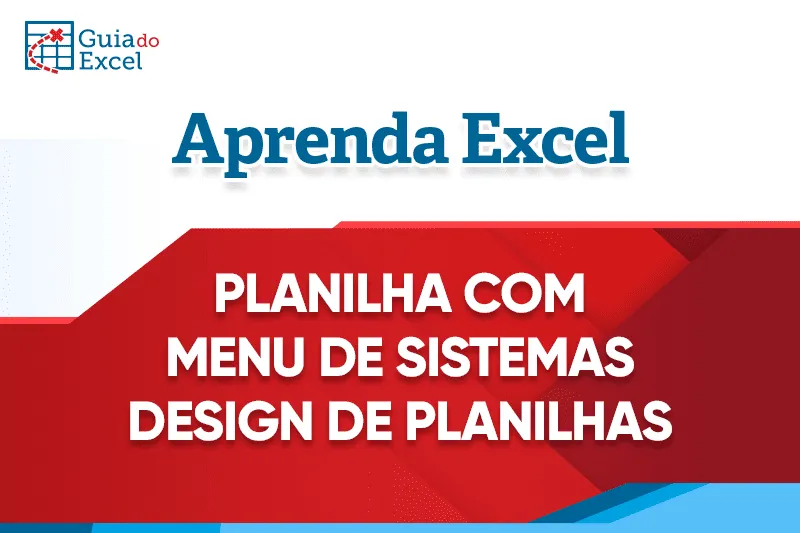 Guia do Excel

Aprenda Excel

PLANILHA COM MENU DE SISTEMAS DESIGN DE PLANILHAS